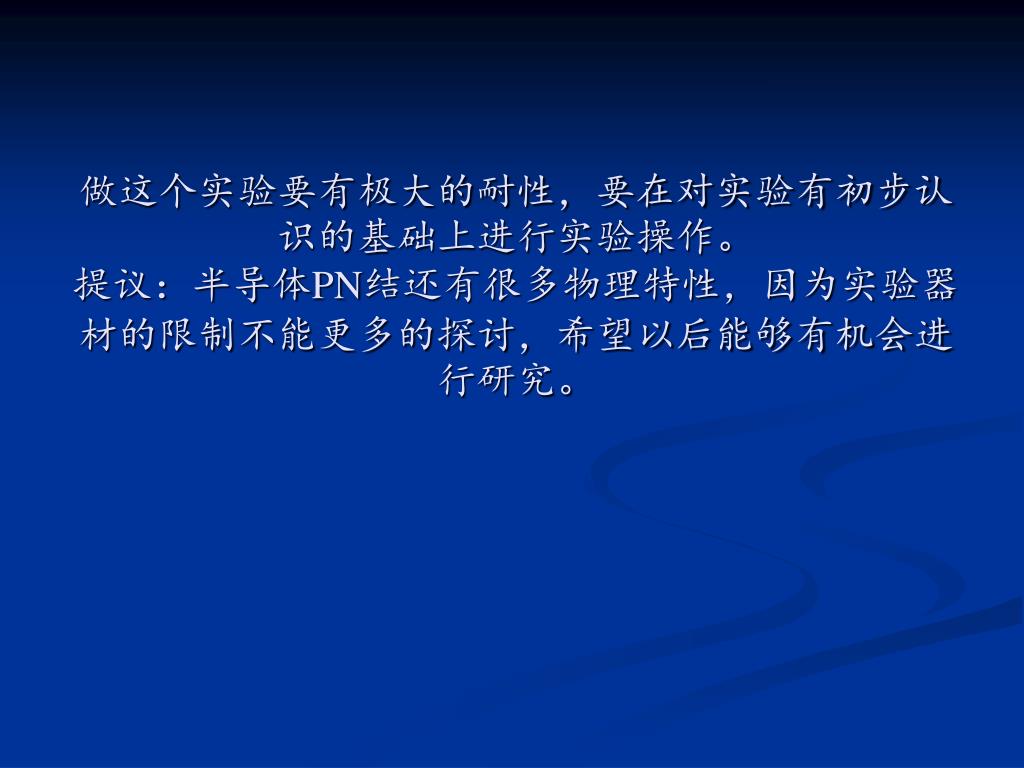 做这个实验要有极大的耐性，要在对实验有初步认识的基础上进行实验操作。
提议：半导体PN结还有很多物理特性，因为实验器材的限制不能更多的探讨，希望以后能够有机会进行研究。